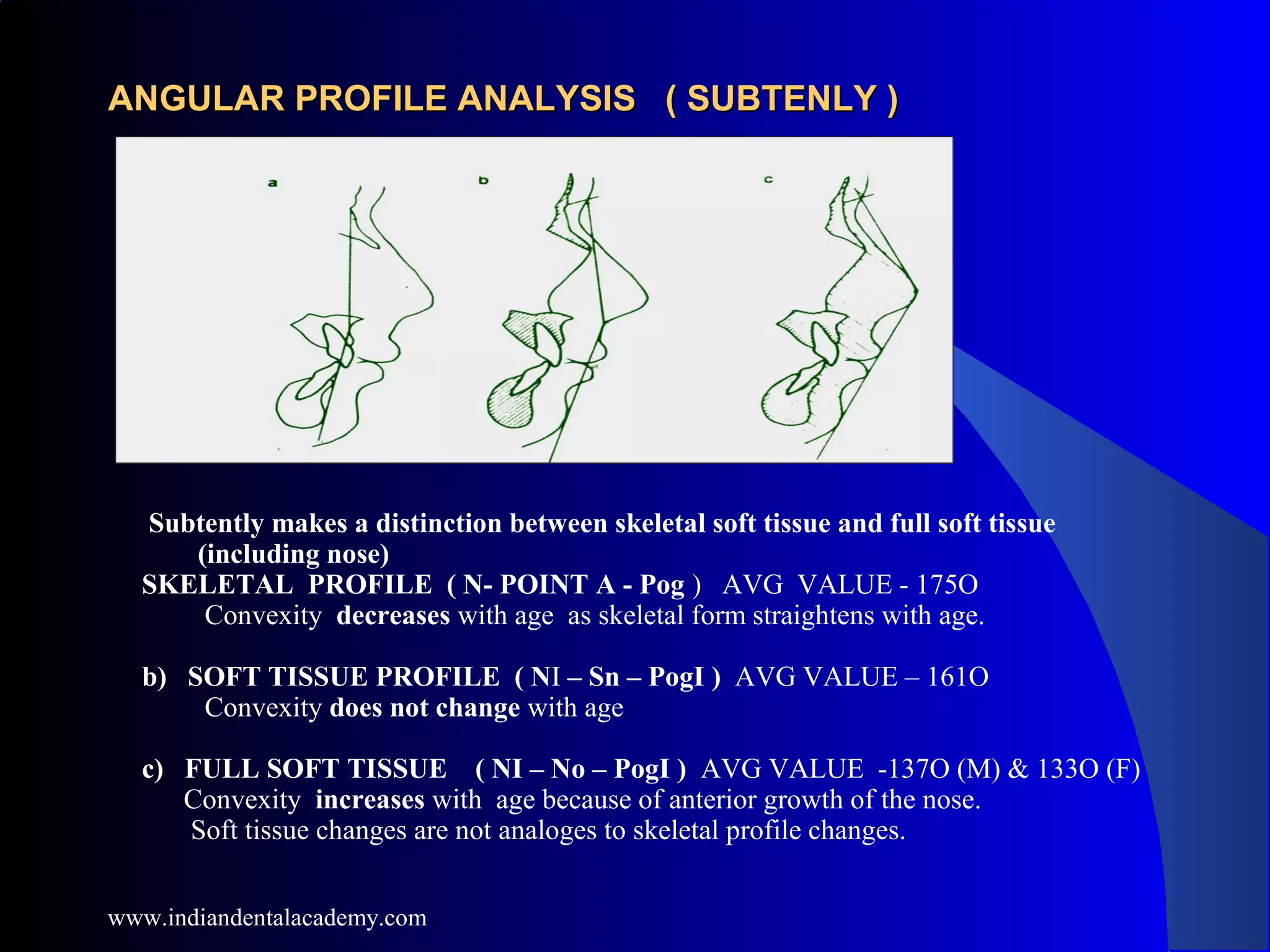 ANGULAR PROFILE ANALYSIS ( SUBTENLY )

a

b

c

Subtently makes a distinction between skeletal soft tissue and full soft tissue (including nose)
SKELETAL PROFILE ( N- POINT A - Pog ) AVG VALUE - 175O
Convexity decreases with age as skeletal form straightens with age.

b) SOFT TISSUE PROFILE ( NI – Sn – PogI ) AVG VALUE – 161O
Convexity does not change with age

c) FULL SOFT TISSUE ( NI – No – PogI ) AVG VALUE -137O (M) & 133O (F)
Convexity increases with age because of anterior growth of the nose.
Soft tissue changes are not analoges to skeletal profile changes.

www.indiandentalacademy.com